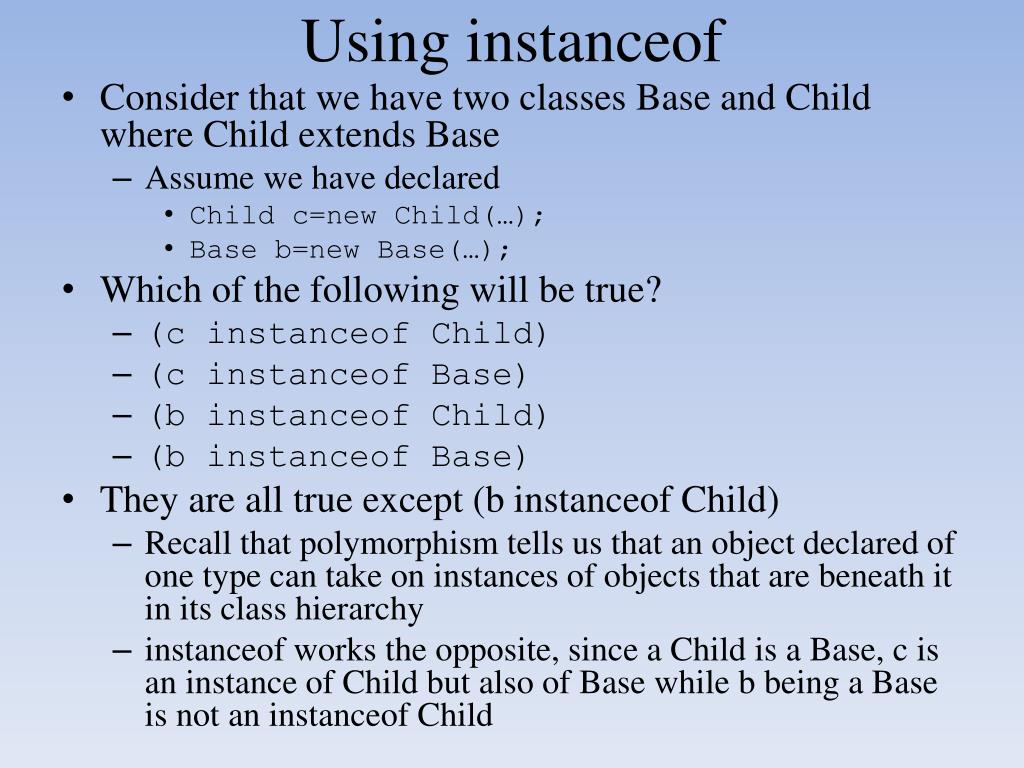 Using instanceof

• Consider that we have two classes Base and Child where Child extends Base
– Assume we have declared
• Child c=new Child(…);
• Base b=new Base(…);
• Which of the following will be true?
– (c instanceof Child)
– (c instanceof Base)
– (b instanceof Child)
– (b instanceof Base)
• They are all true except (b instanceof Child)
– Recall that polymorphism tells us that an object declared of one type can take on instances of objects that are beneath it in its class hierarchy
– instanceof works the opposite, since a Child is a Base, c is an instance of Child but also of Base while b being a Base is not an instanceof Child